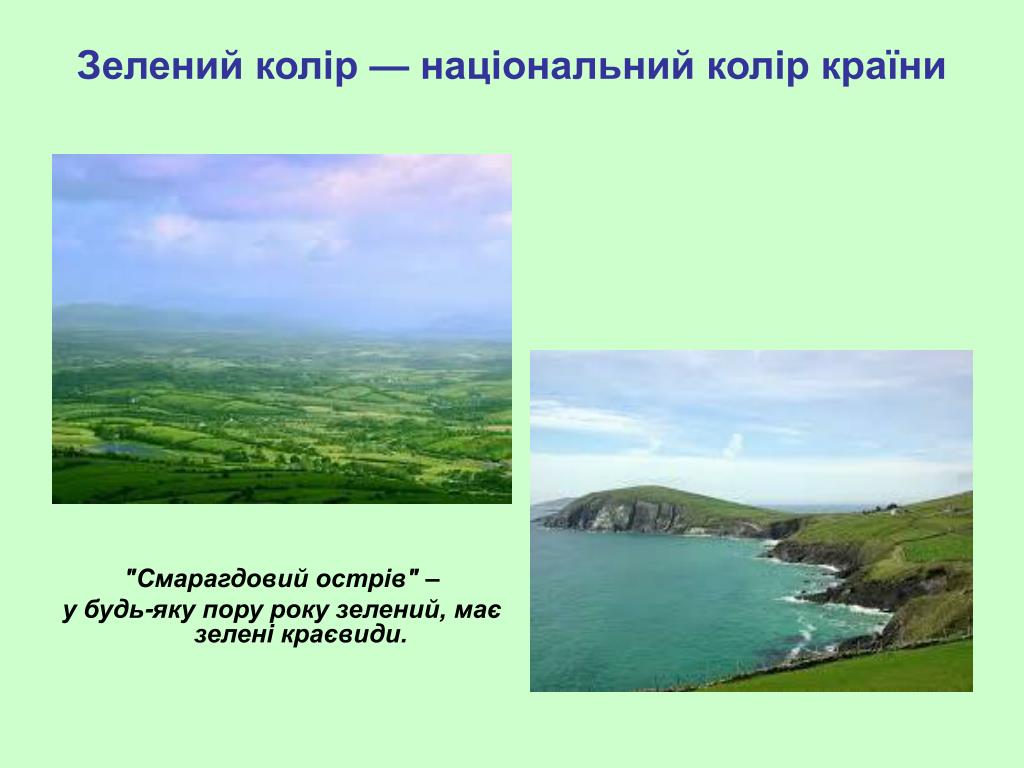 Зелений колір — національний колір країни

"Смарагдовий острів" –
у будь-яку пору року зелений, має зелені краєвиди.